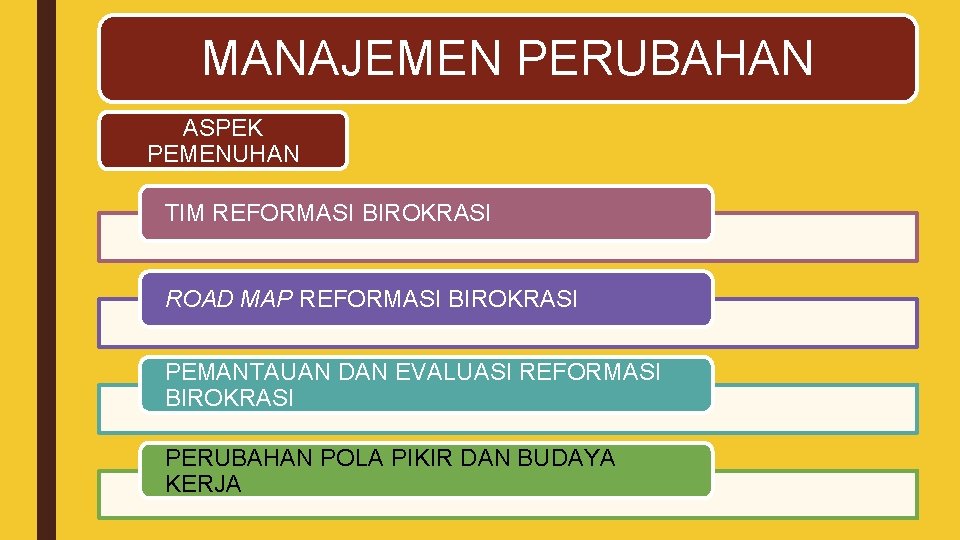 MANAJEMEN PERUBAHAN

ASPEK PEMENUHAN

TIM REFORMASI BIROKRASI

ROAD MAP REFORMASI BIROKRASI

PEMANTAUAN DAN EVALUASI REFORMASI BIROKRASI

PERUBAHAN POLA PIKIR DAN BUDAYA KERJA